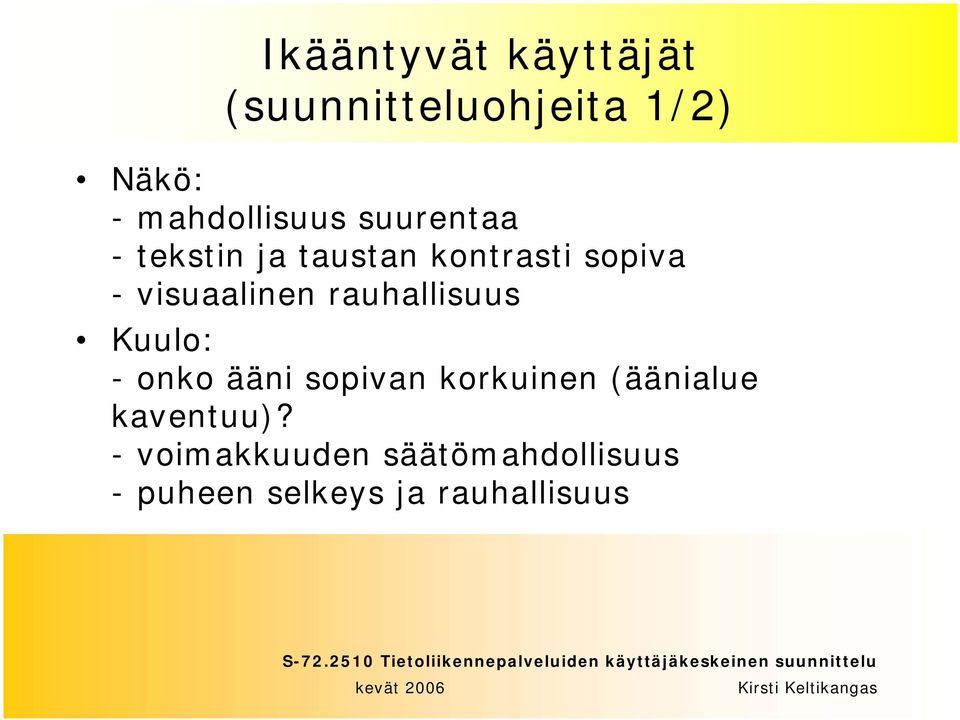 Ikääntyvät käyttäjät (suunnitteluohjeita 1/2)

• Näkö:
- mahdollisuus suurentaa
- tekstin ja taustan kontrasti sopiva
- visuaalinen rauhallisuus

• Kuulo:
- onko ääni sopivan korkuinen (äänialue kaventuu)?
- voimakkuuden säätömahdollisuus
- puheen selkeys ja rauhallisuus

S-72.2510 Tietoliikennepalveluiden käyttäjäkeskeinen suunnittelu
kevät 2006
Kirsti Keltikangas